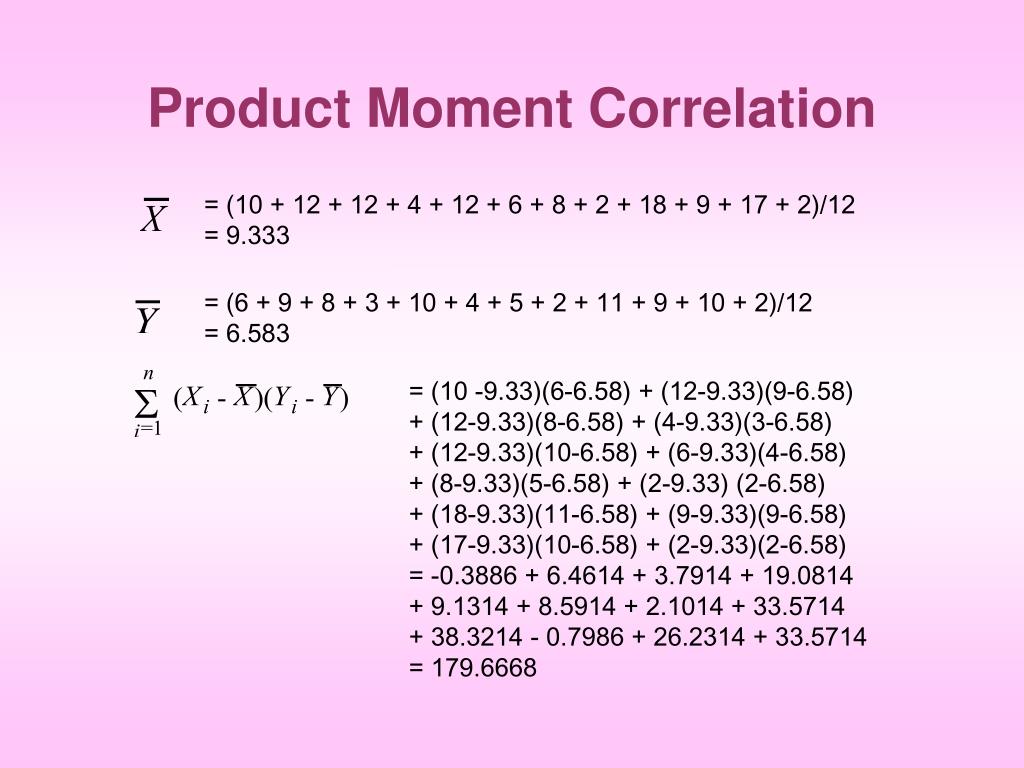 Product Moment Correlation

$\overline{X}$ = (10 + 12 + 12 + 4 + 12 + 6 + 8 + 2 + 18 + 9 + 17 + 2)/12
= 9.333

$\overline{Y}$ = (6 + 9 + 8 + 3 + 10 + 4 + 5 + 2 + 11 + 9 + 10 + 2)/12
= 6.583

$\sum_{i=1}^{n} (X_i - \overline{X})(Y_i - \overline{Y})$ = (10 -9.33)(6-6.58) + (12-9.33)(9-6.58)
+ (12-9.33)(8-6.58) + (4-9.33)(3-6.58)
+ (12-9.33)(10-6.58) + (6-9.33)(4-6.58)
+ (8-9.33)(5-6.58) + (2-9.33) (2-6.58)
+ (18-9.33)(11-6.58) + (9-9.33)(9-6.58)
+ (17-9.33)(10-6.58) + (2-9.33)(2-6.58)
= -0.3886 + 6.4614 + 3.7914 + 19.0814
+ 9.1314 + 8.5914 + 2.1014 + 33.5714
+ 38.3214 - 0.7986 + 26.2314 + 33.5714
= 179.6668